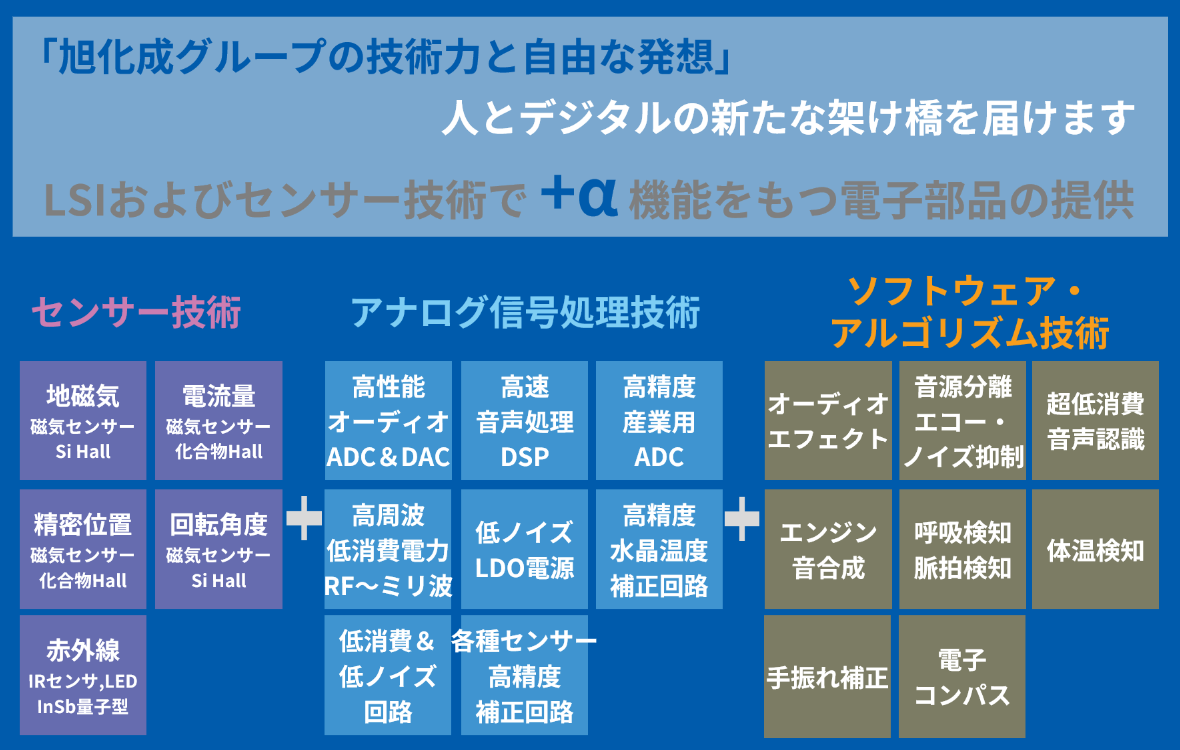 「旭化成グループの技術力と自由な発想」
人とデジタルの新たな架け橋を届けます

LSIおよびセンサー技術で +α 機能をもつ電子部品の提供

センサー技術

地磁気
磁気センサー
Si Hall

電流量
磁気センサー
化合物Hall

精密位置
磁気センサー
化合物Hall

回転角度
磁気センサー
Si Hall

赤外線
IRセンサ,LED
InSb量子型

アナログ信号処理技術

高性能
オーディオ
ADC＆DAC

高速
音声処理
DSP

高精度
産業用
ADC

高周波
低消費電力
RF～ミリ波

低ノイズ
LDO電源

高精度
水晶温度
補正回路

低消費＆
低ノイズ
回路

各種センサー
高精度
補正回路

ソフトウェア・
アルゴリズム技術

オーディオ
エフェクト

音源分離
エコー・
ノイズ抑制

超低消費
音声認識

エンジン
音合成

呼吸検知
脈拍検知

体温検知

手振れ補正

電子
コンパス